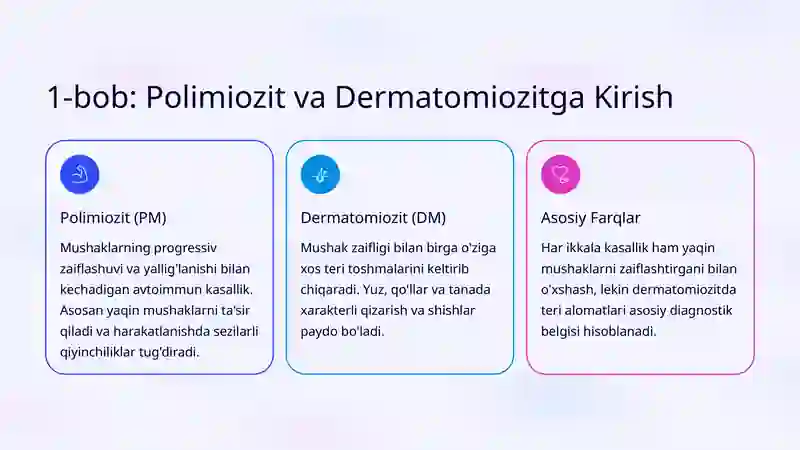 1-bob: Polimiozit va Dermatomiozitga Kirish

Polimiozit (PM)

Mushaklarning progressiv zaiflashuvi va yallig'lanishi bilan kechadigan avtoimmun kasallik. Asosan yaqin mushaklarni ta'sir qiladi va harakatlanishda sezilarli qiyinchiliklar tug'diradi.

Dermatomiozit (DM)

Mushak zaifligi bilan birga o'ziga xos teri toshmalarini keltirib chiqaradi. Yuz, qo'llar va tanada xarakterli qizarish va shishlar paydo bo'ladi.

Asosiy Farqlar

Har ikkala kasallik ham yaqin mushaklarni zaiflashtirgani bilan o'xshash, lekin dermatomiozitda teri alomatlari asosiy diagnostik belgisi hisoblanadi.